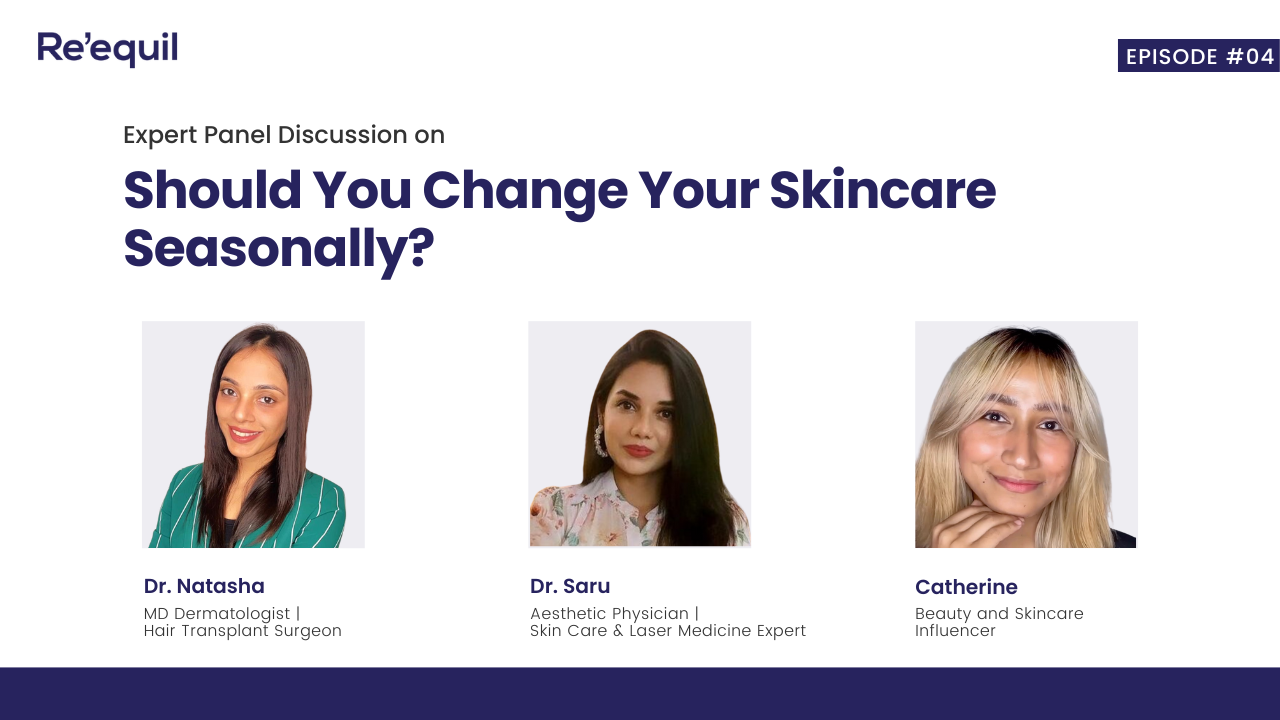 Re'equil

EPISODE #04

Expert Panel Discussion on

Should You Change Your Skincare Seasonally?

Dr. Natasha
MD Dermatologist |
Hair Transplant Surgeon

Dr. Saru
Aesthetic Physician |
Skin Care & Laser Medicine Expert

Catherine
Beauty and Skincare
Influencer